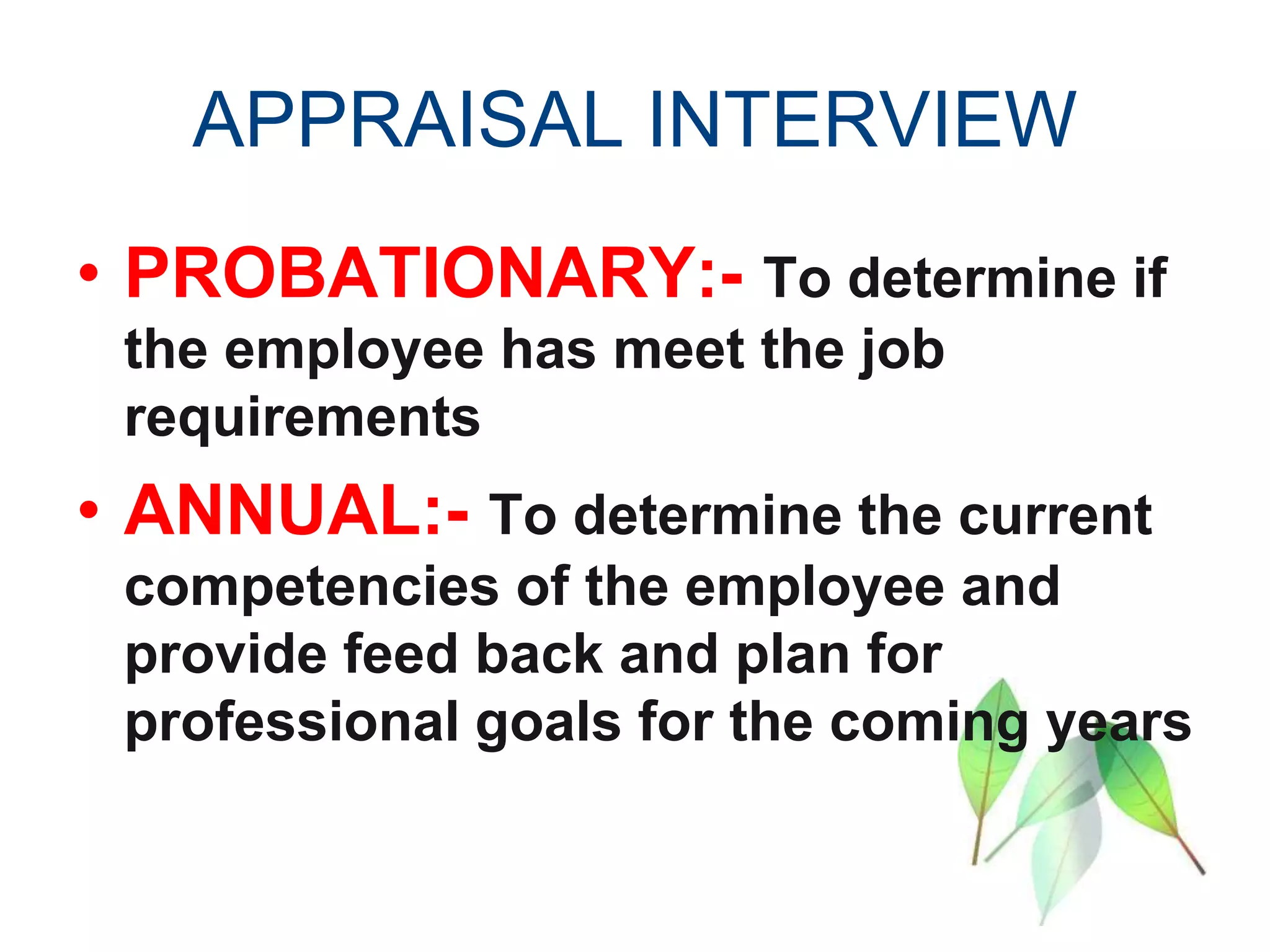 APPRAISAL INTERVIEW

• PROBATIONARY:- To determine if the employee has meet the job requirements

• ANNUAL:- To determine the current competencies of the employee and provide feed back and plan for professional goals for the coming years